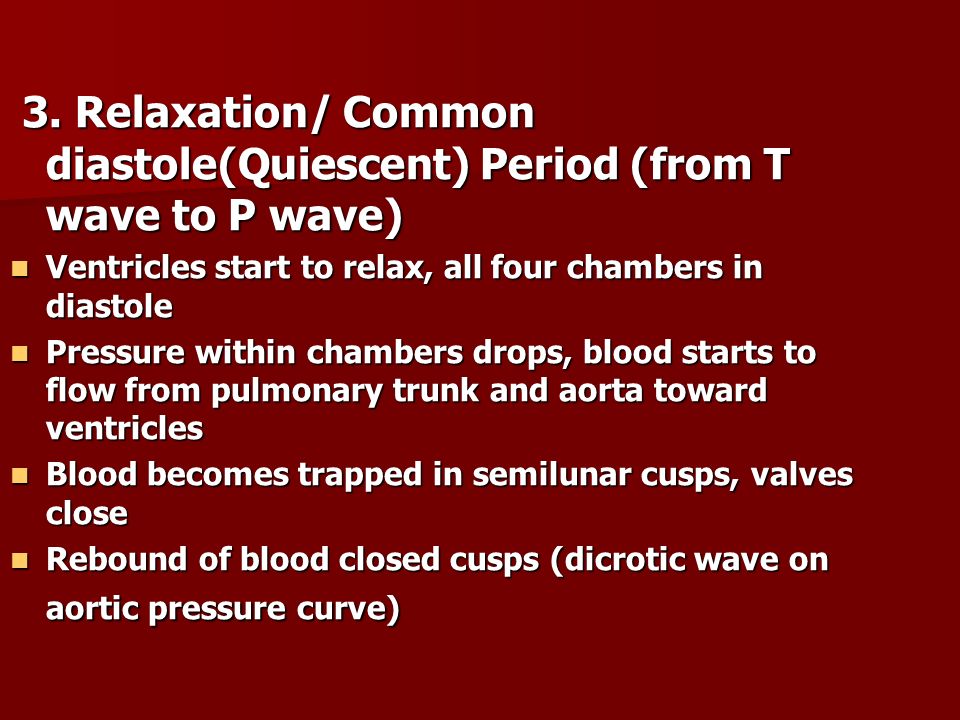 3. Relaxation/ Common diastole(Quiescent) Period (from T wave to P wave)

- Ventricles start to relax, all four chambers in diastole
- Pressure within chambers drops, blood starts to flow from pulmonary trunk and aorta toward ventricles
- Blood becomes trapped in semilunar cusps, valves close
- Rebound of blood closed cusps (dicrotic wave on aortic pressure curve)